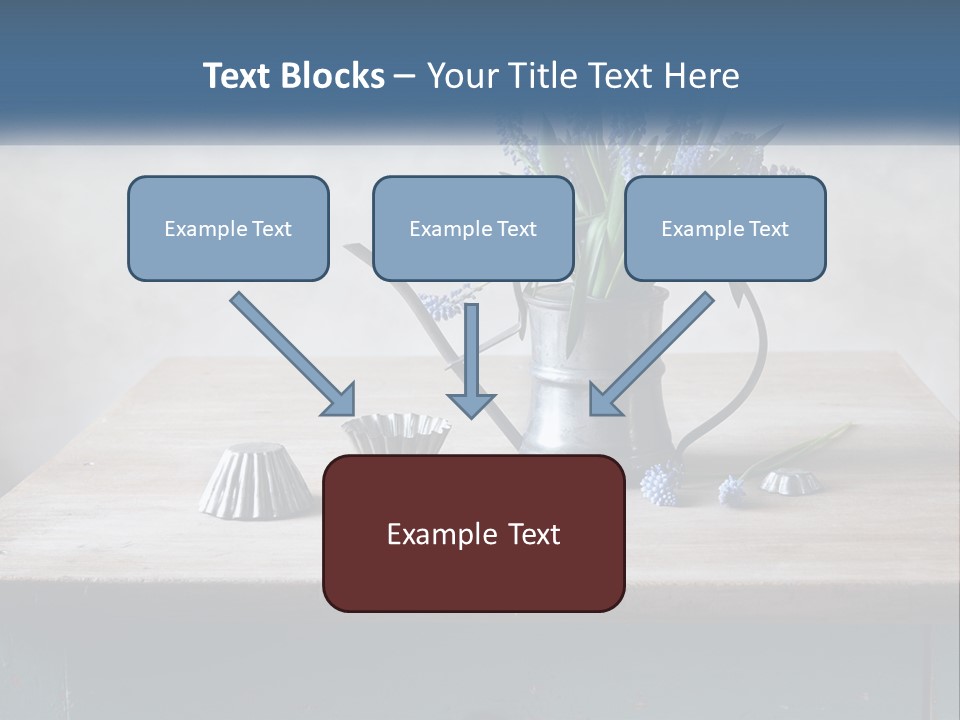 Text Blocks – Your Title Text Here

Example Text

Example Text

Example Text

Example Text